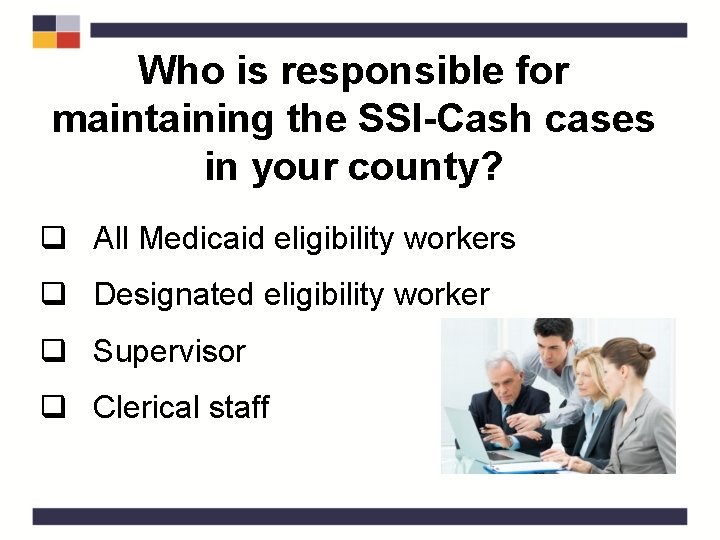 Who is responsible for maintaining the SSI-Cash cases in your county?

❑ All Medicaid eligibility workers

❑ Designated eligibility worker

❑ Supervisor

❑ Clerical staff